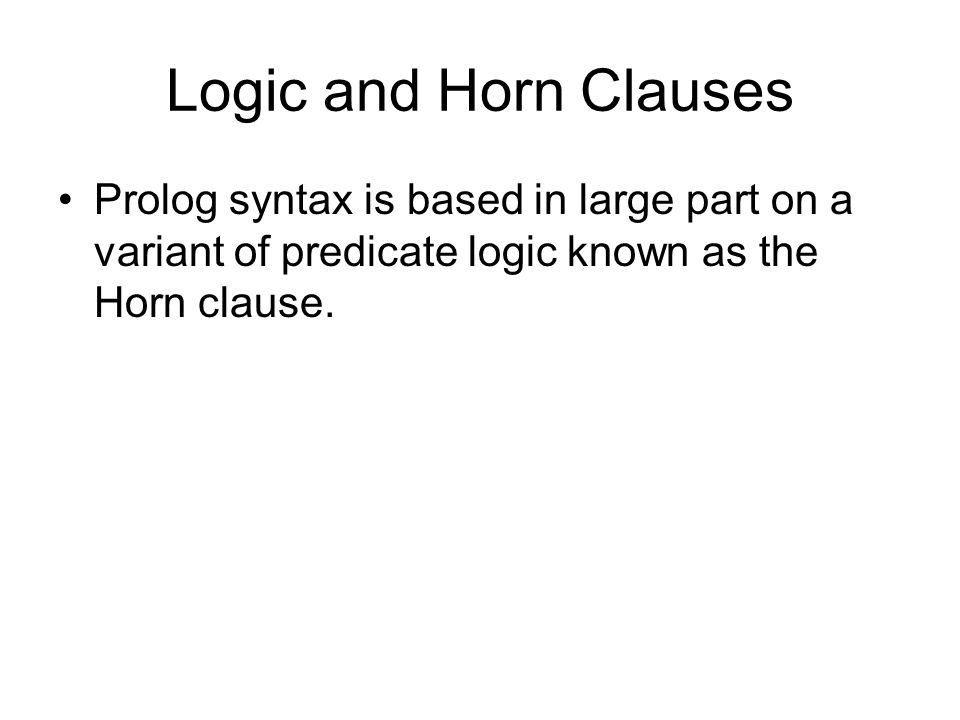 Logic and Horn Clauses

• Prolog syntax is based in large part on a variant of predicate logic known as the Horn clause.